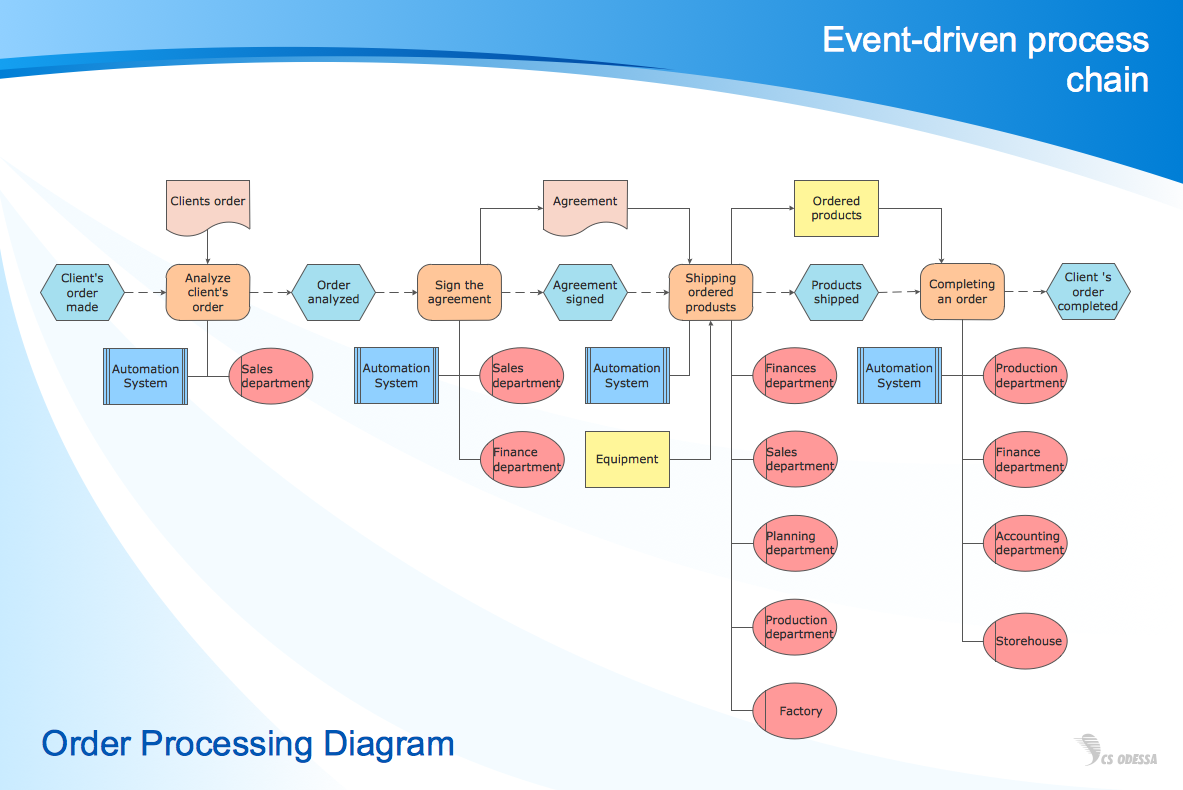 Event-driven process chain

Clients order

Agreement

Ordered products

Client's order made

Analyze client's order

Order analyzed

Sign the agreement

Agreement signed

Shipping ordered produsts

Products shipped

Completing an order

Client 's order completed

Automation System

Sales department

Automation System

Sales department

Finance department

Automation System

Equipment

Finances department

Sales department

Planning department

Production department

Factory

Automation System

Production department

Finance department

Accounting department

Storehouse

Order Processing Diagram

CS ODESSA